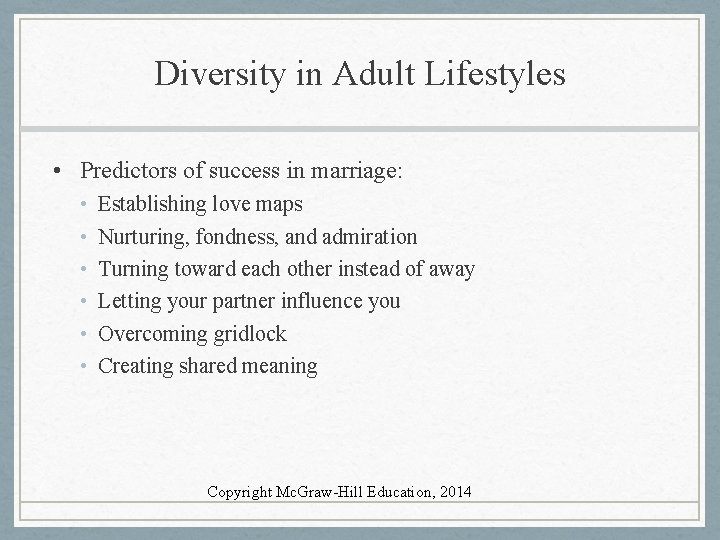 Diversity in Adult Lifestyles

• Predictors of success in marriage:
  • Establishing love maps
  • Nurturing, fondness, and admiration
  • Turning toward each other instead of away
  • Letting your partner influence you
  • Overcoming gridlock
  • Creating shared meaning

Copyright McGraw-Hill Education, 2014